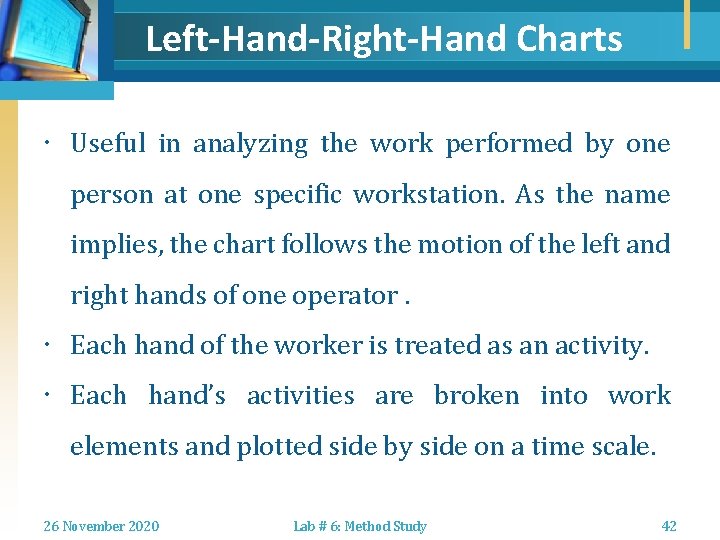 Left-Hand-Right-Hand Charts

• Useful in analyzing the work performed by one person at one specific workstation. As the name implies, the chart follows the motion of the left and right hands of one operator .

• Each hand of the worker is treated as an activity.

• Each hand's activities are broken into work elements and plotted side by side on a time scale.

26 November 2020

Lab # 6: Method Study

42